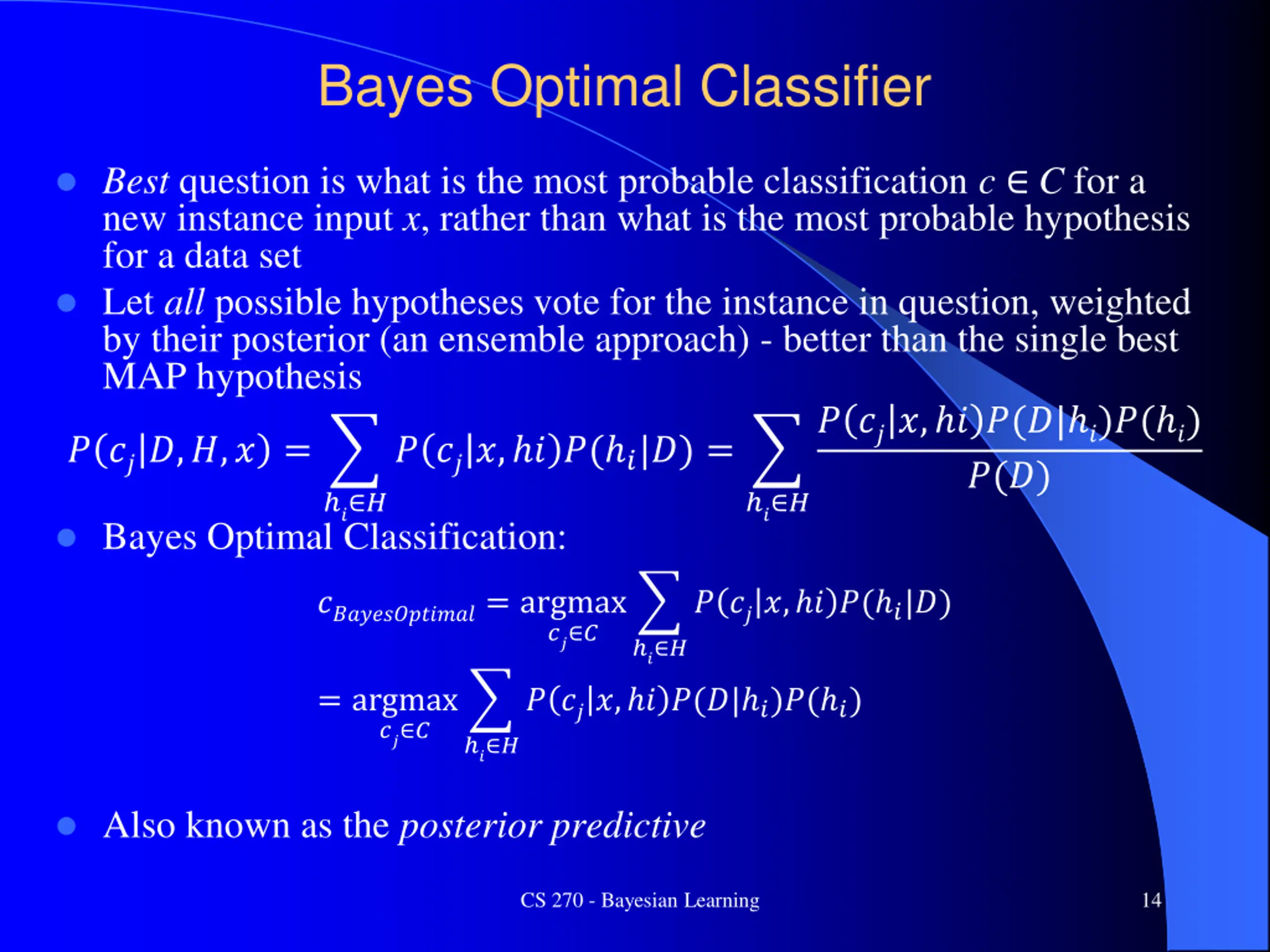 Bayes Optimal Classifier

Best question is what is the most probable classification $c \in C$ for a new instance input $x$, rather than what is the most probable hypothesis for a data set

Let all possible hypotheses vote for the instance in question, weighted by their posterior (an ensemble approach) - better than the single best MAP hypothesis

$P(c_j|D,H,x) = \sum_{h_i \in H} P(c_j|x,hi)P(h_i|D) = \sum_{h_i \in H} \frac{P(c_j|x,hi)P(D|h_i)P(h_i)}{P(D)}$

Bayes Optimal Classification:

$c_{BayesOptimal} = \underset{c_j \in C}{\text{argmax}} \sum_{h_i \in H} P(c_j|x,hi)P(h_i|D)$

$= \underset{c_j \in C}{\text{argmax}} \sum_{h_i \in H} P(c_j|x,hi)P(D|h_i)P(h_i)$

Also known as the posterior predictive

CS 270 - Bayesian Learning

14